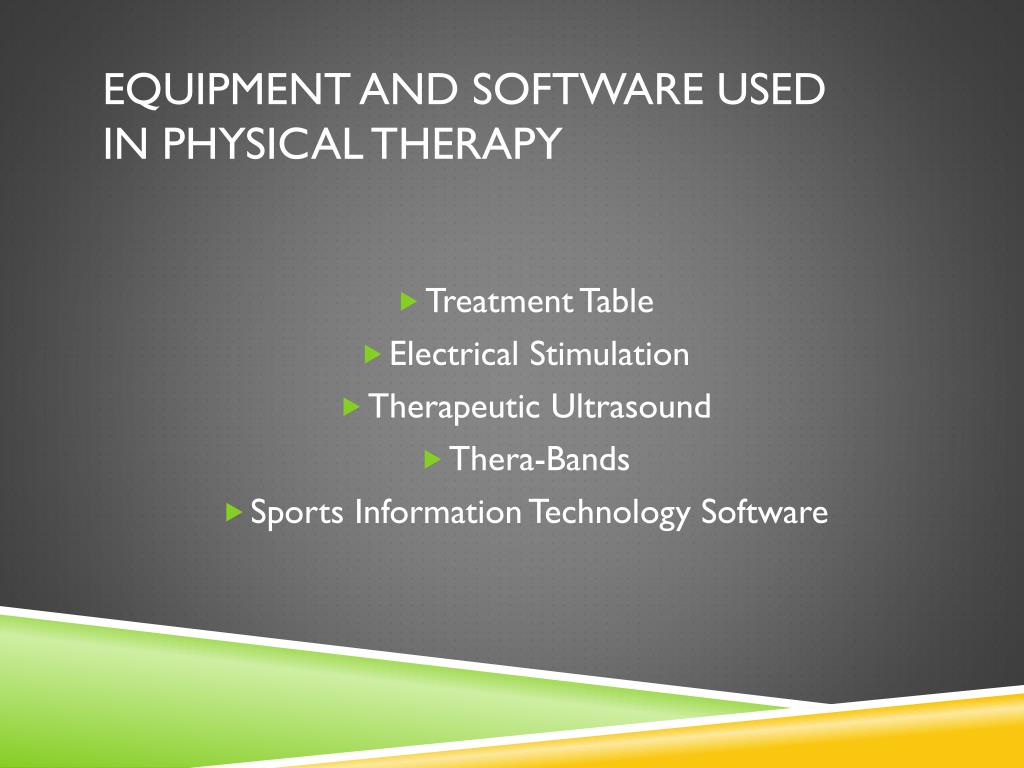 EQUIPMENT AND SOFTWARE USED IN PHYSICAL THERAPY

▶ Treatment Table
▶ Electrical Stimulation
▶ Therapeutic Ultrasound
▶ Thera-Bands
▶ Sports Information Technology Software